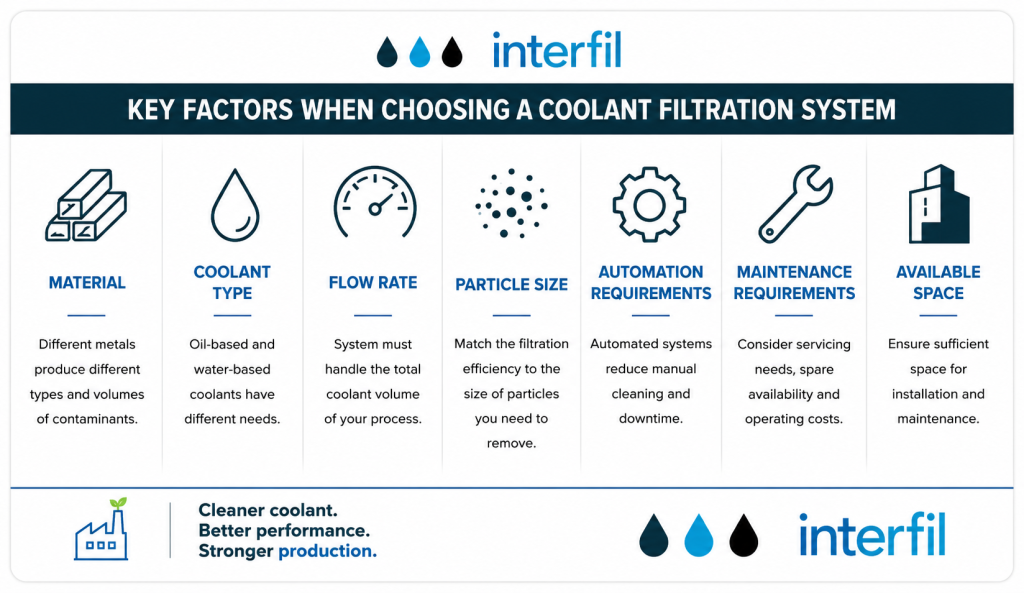 interfil

KEY FACTORS WHEN CHOOSING A COOLANT FILTRATION SYSTEM

MATERIAL

Different metals produce different types and volumes of contaminants.

COOLANT TYPE

Oil-based and water-based coolants have different needs.

FLOW RATE

System must handle the total coolant volume of your process.

PARTICLE SIZE

Match the filtration efficiency to the size of particles you need to remove.

AUTOMATION REQUIREMENTS

Automated systems reduce manual cleaning and downtime.

MAINTENANCE REQUIREMENTS

Consider servicing needs, spare availability and operating costs.

AVAILABLE SPACE

Ensure sufficient space for installation and maintenance.

Cleaner coolant.
Better performance.
Stronger production.

interfil